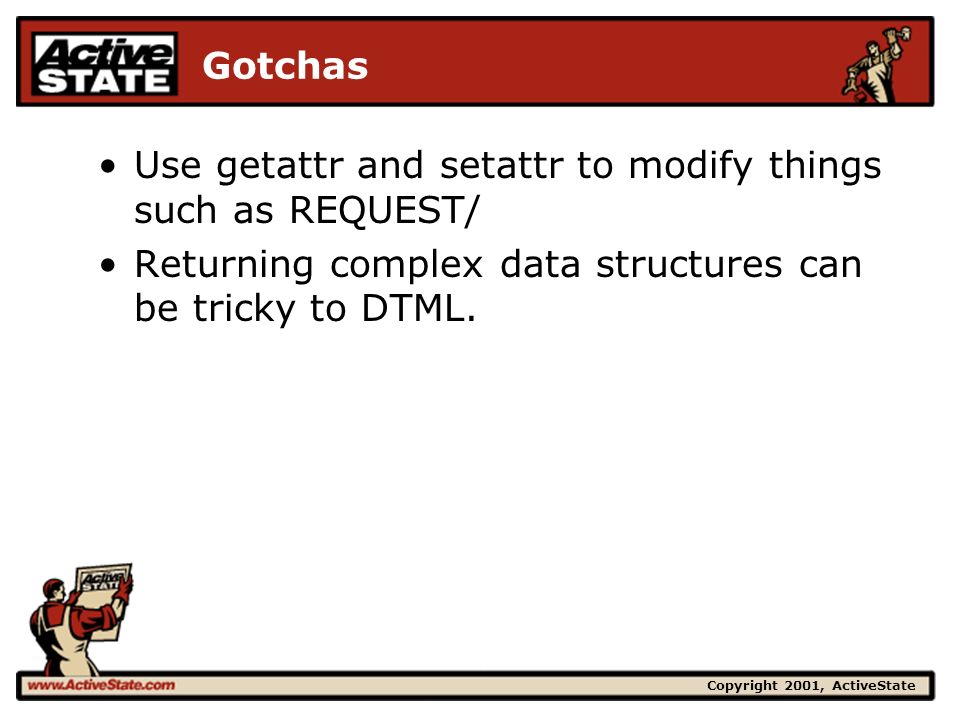 Active STATE

Gotchas

• Use getattr and setattr to modify things such as REQUEST/
• Returning complex data structures can be tricky to DTML.

Active STATE

www.ActiveState.com

Copyright 2001, ActiveState